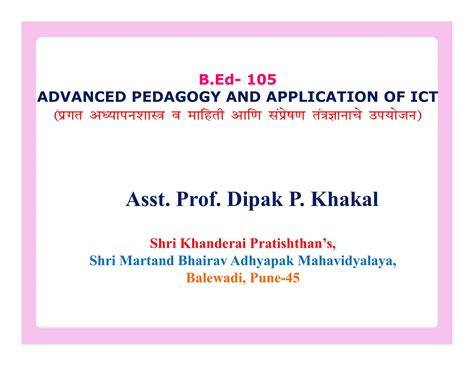 B.Ed- 105
ADVANCED PEDAGOGY AND APPLICATION OF ICT
(प्रगत अध्यापनशास्त्र व माहिती आणि संप्रेषण तंत्रज्ञानाचे उपयोजन)

Asst. Prof. Dipak P. Khakal

Shri Khanderai Pratishthan's,
Shri Martand Bhairav Adhyapak Mahavidyalaya,
Balewadi, Pune-45